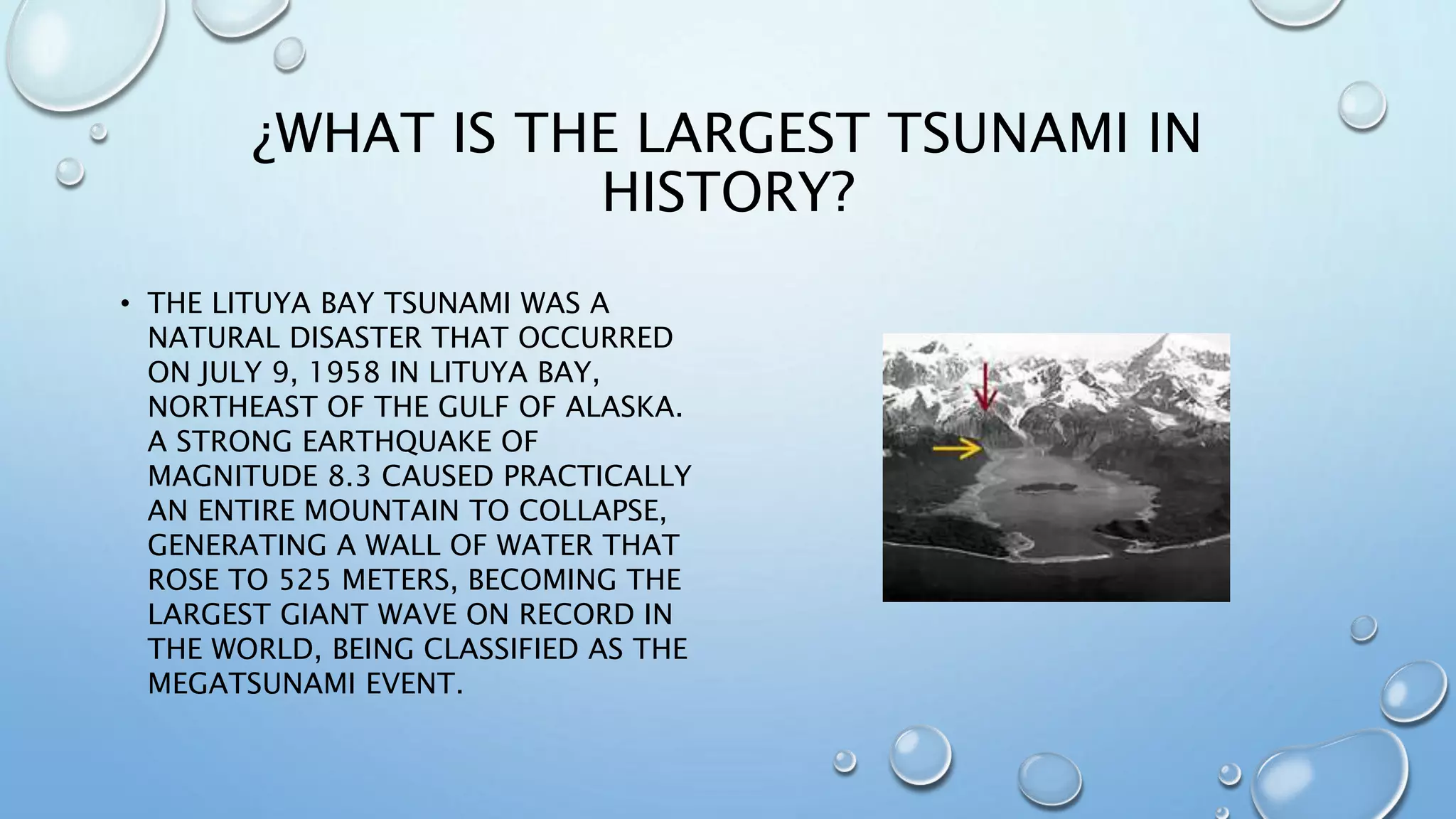 ¿WHAT IS THE LARGEST TSUNAMI IN HISTORY?

• THE LITUYA BAY TSUNAMI WAS A NATURAL DISASTER THAT OCCURRED ON JULY 9, 1958 IN LITUYA BAY, NORTHEAST OF THE GULF OF ALASKA. A STRONG EARTHQUAKE OF MAGNITUDE 8.3 CAUSED PRACTICALLY AN ENTIRE MOUNTAIN TO COLLAPSE, GENERATING A WALL OF WATER THAT ROSE TO 525 METERS, BECOMING THE LARGEST GIANT WAVE ON RECORD IN THE WORLD, BEING CLASSIFIED AS THE MEGATSUNAMI EVENT.